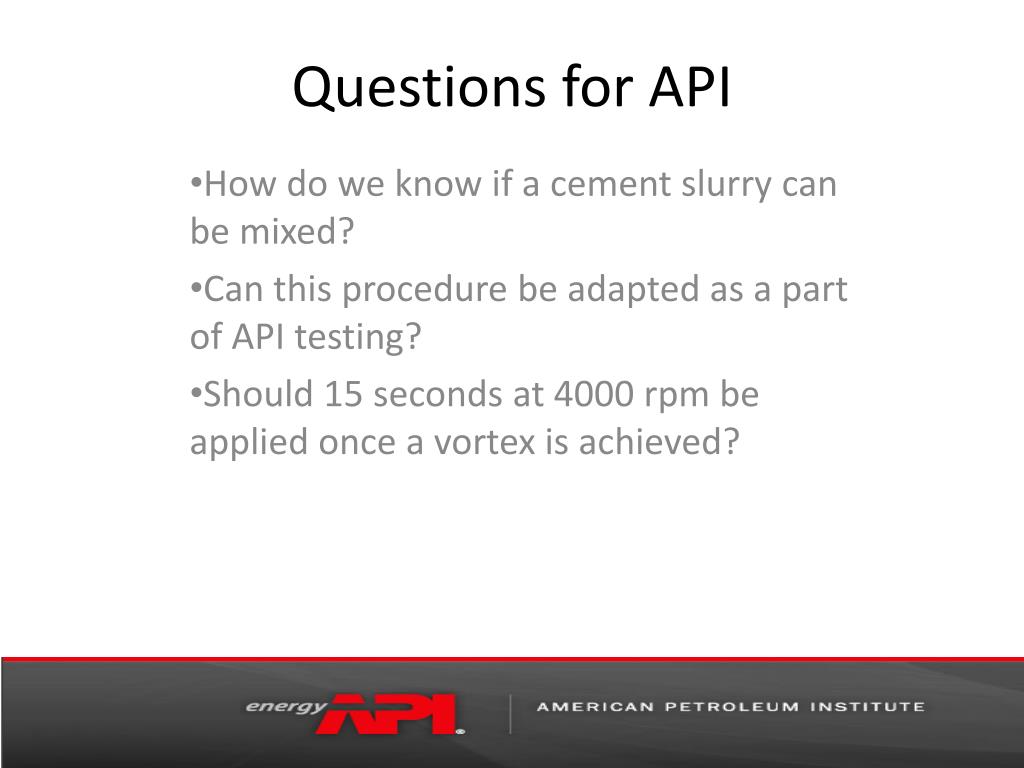 Questions for API

•How do we know if a cement slurry can be mixed?

•Can this procedure be adapted as a part of API testing?

•Should 15 seconds at 4000 rpm be applied once a vortex is achieved?

energy API

AMERICAN PETROLEUM INSTITUTE